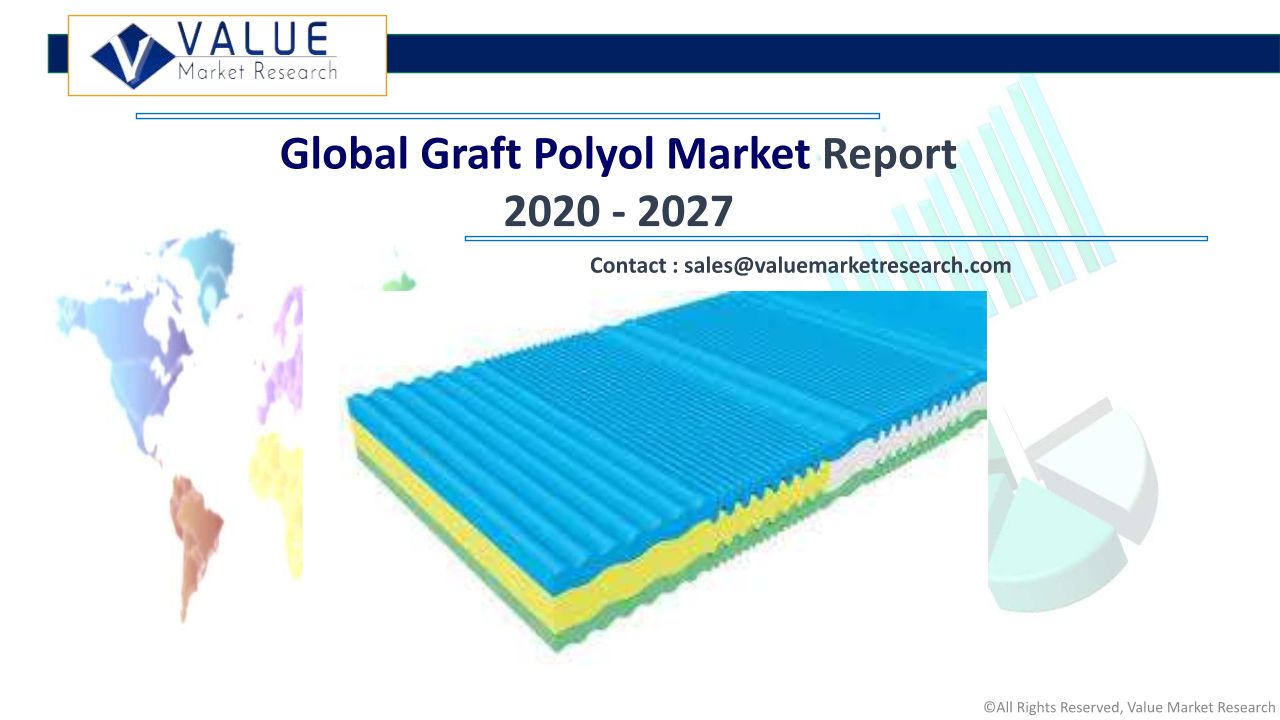 VALUE
Market Research

Global Graft Polyol Market Report 2020 - 2027

Contact : sales@valuemarketresearch.com

©All Rights Reserved, Value Market Research